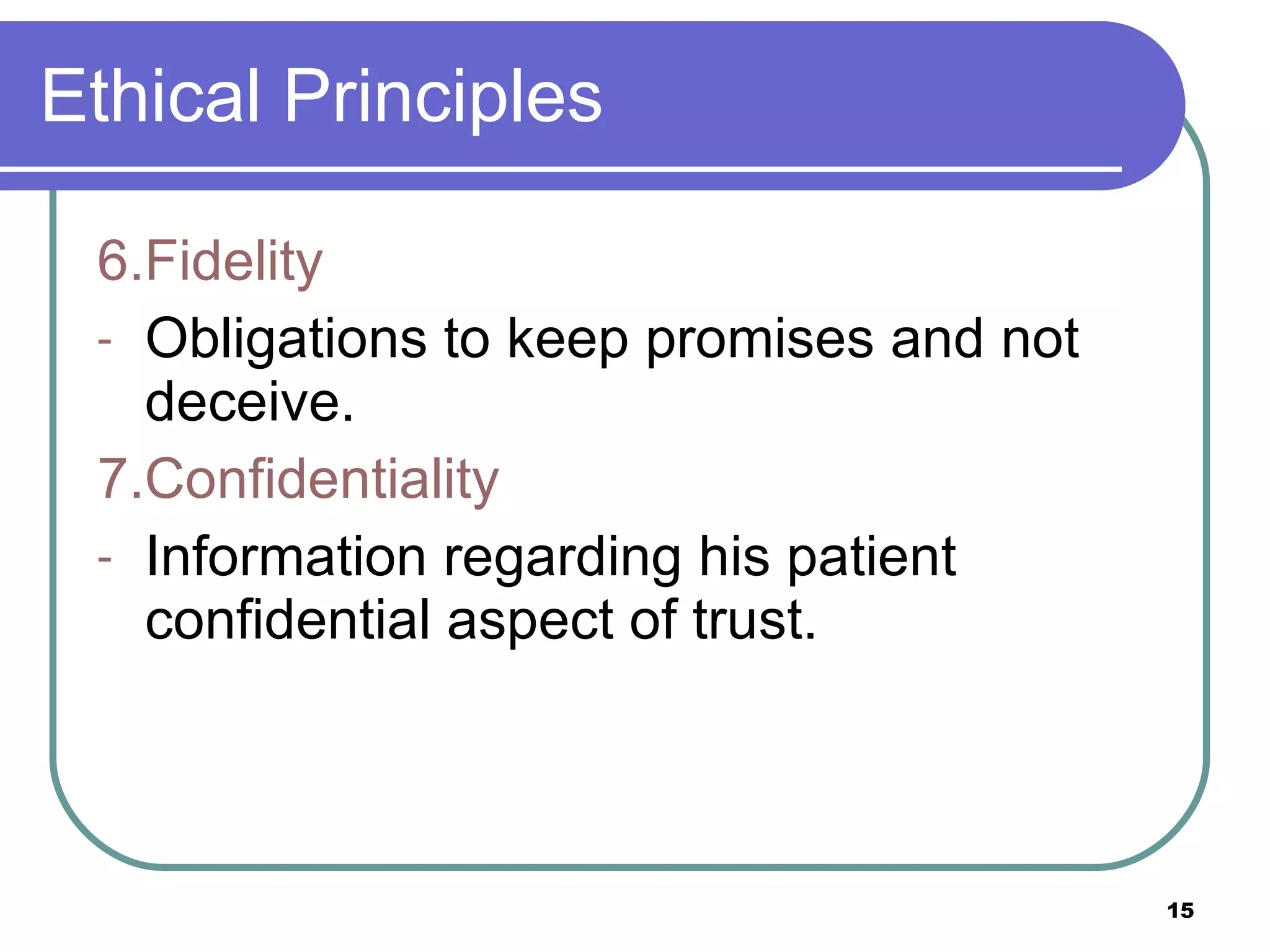 Ethical Principles

6.Fidelity

- Obligations to keep promises and not deceive.

7.Confidentiality

- Information regarding his patient confidential aspect of trust.

15